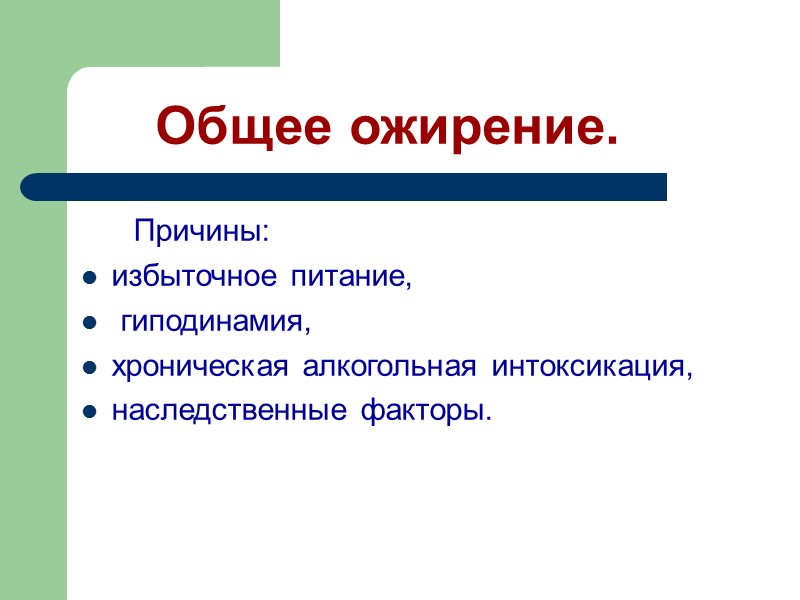 Общее ожирение.

Причины:

- избыточное питание,
- гиподинамия,
- хроническая алкогольная интоксикация,
- наследственные факторы.